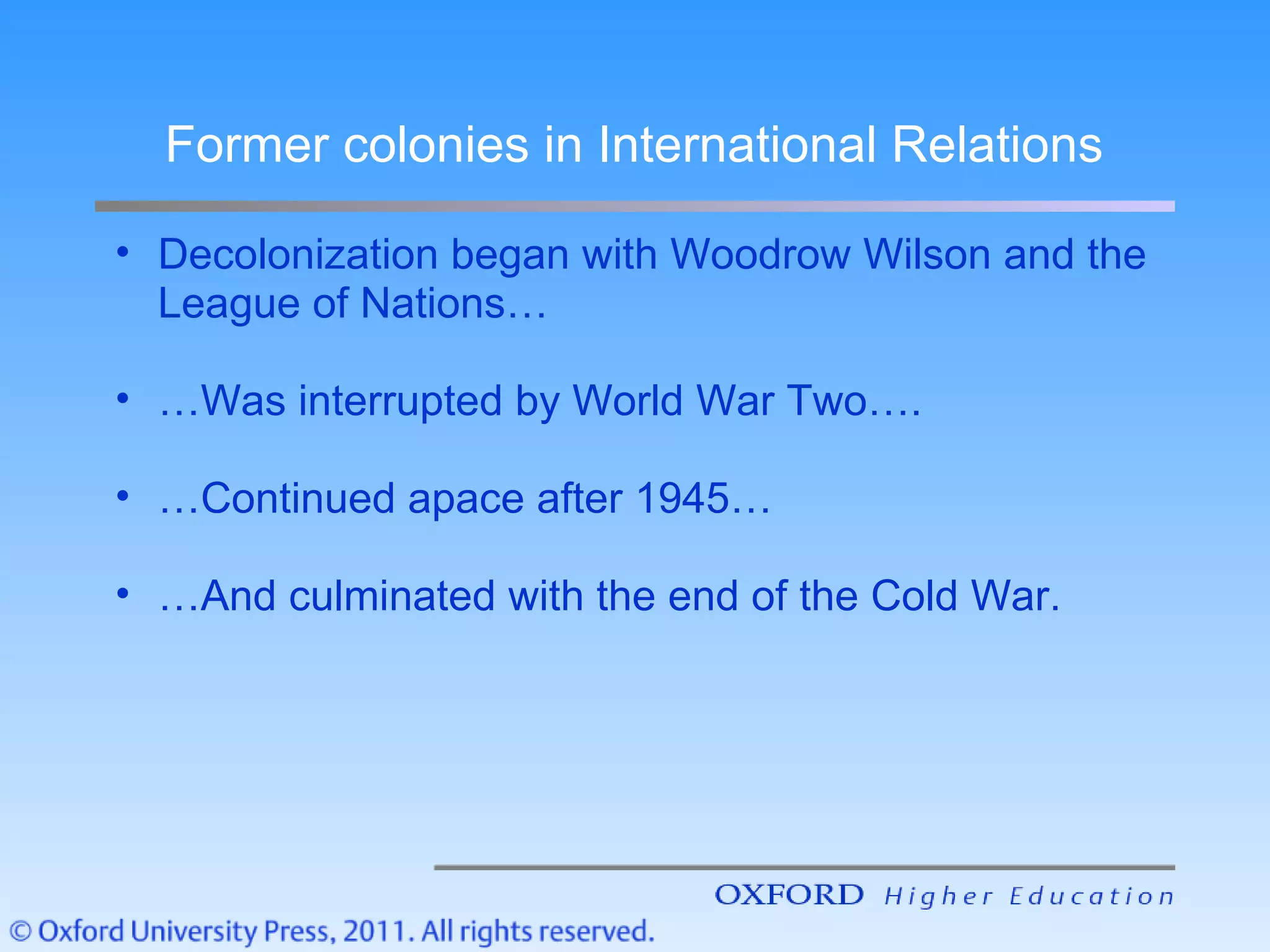 Former colonies in International Relations

• Decolonization began with Woodrow Wilson and the League of Nations…

• …Was interrupted by World War Two….

• …Continued apace after 1945…

• …And culminated with the end of the Cold War.

OXFORD Higher Education

© Oxford University Press, 2011. All rights reserved.